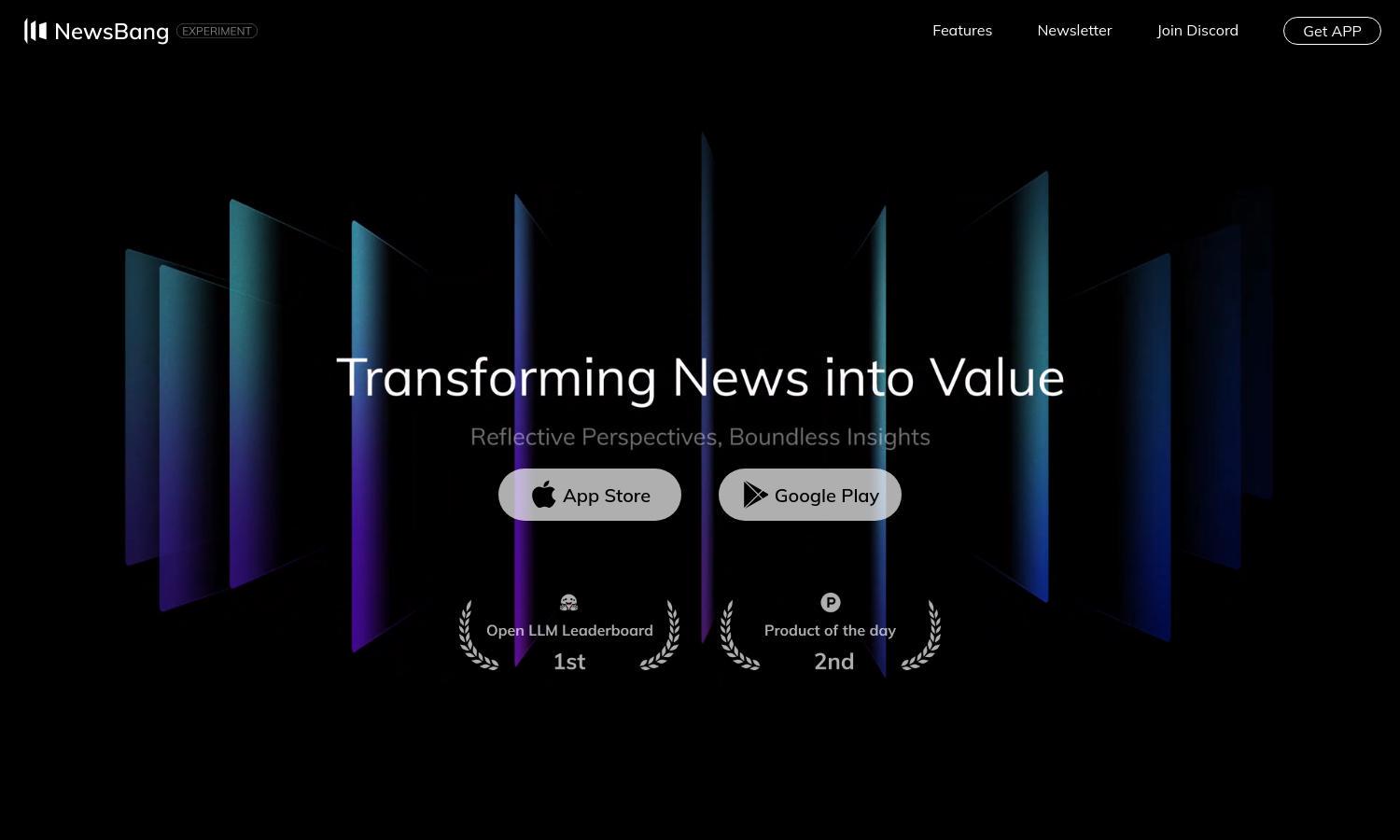 NewsBang EXPERIMENT

Features Newsletter Join Discord Get APP

Transforming News into Value

Reflective Perspectives, Boundless Insights

App Store Google Play

Open LLM Leaderboard
1st

P
Product of the day
2nd